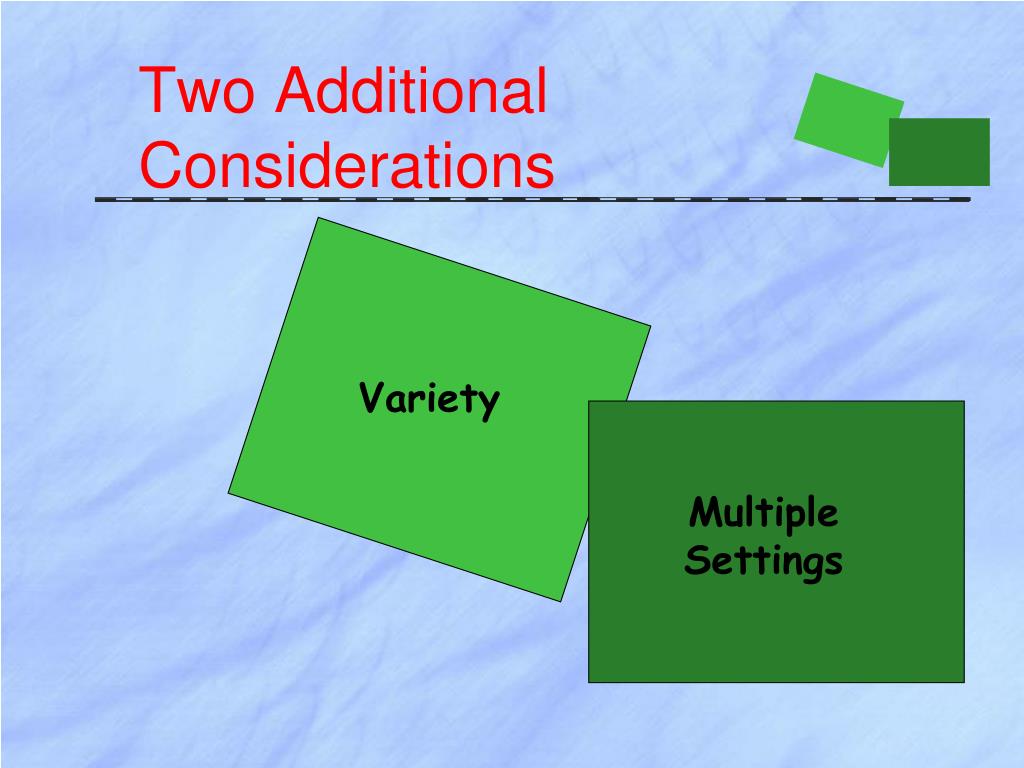 Two Additional Considerations

Variety

Multiple Settings